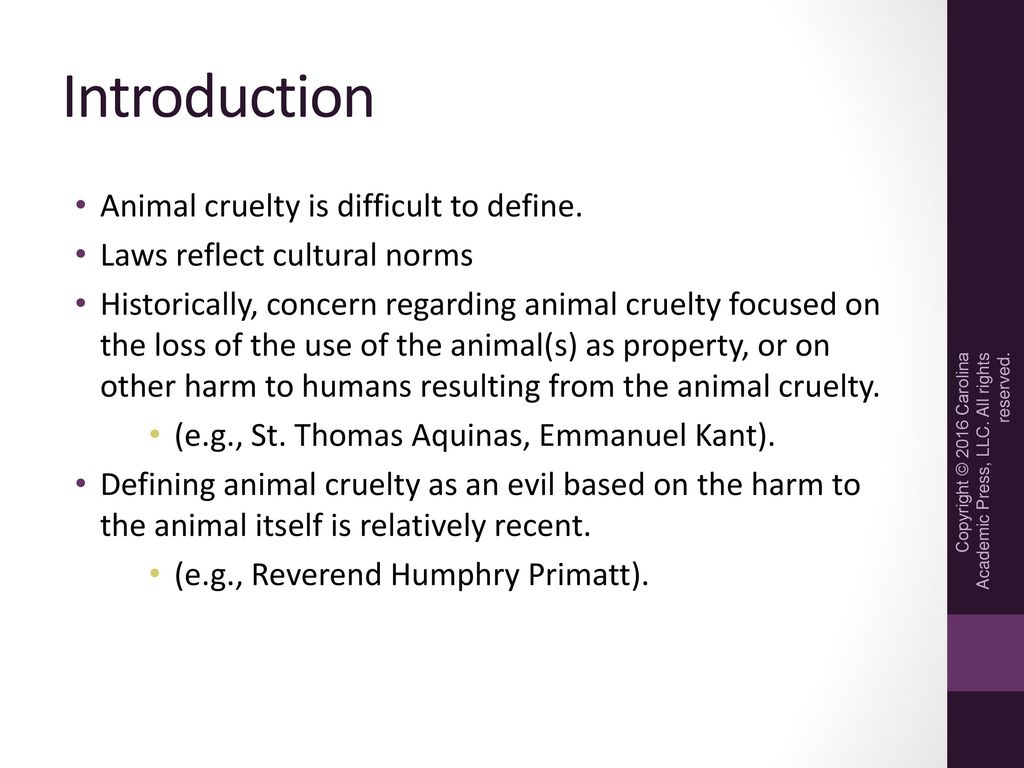 Introduction

• Animal cruelty is difficult to define.
• Laws reflect cultural norms
• Historically, concern regarding animal cruelty focused on the loss of the use of the animal(s) as property, or on other harm to humans resulting from the animal cruelty.
  • (e.g., St. Thomas Aquinas, Emmanuel Kant).
• Defining animal cruelty as an evil based on the harm to the animal itself is relatively recent.
  • (e.g., Reverend Humphry Primatt).

Copyright © 2016 Carolina Academic Press, LLC. All rights reserved.